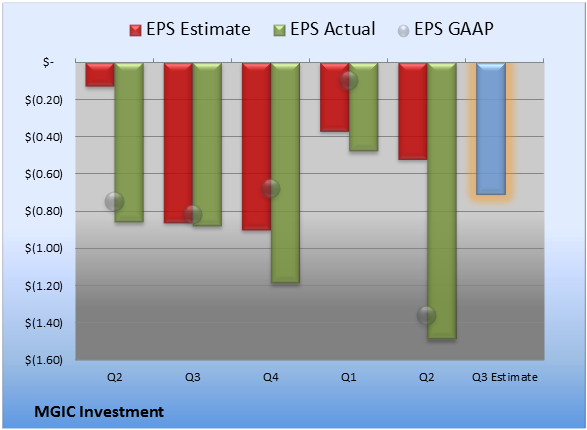 EPS Estimate EPS Actual EPS GAAP

$-
$(0.20)
$(0.40)
$(0.60)
$(0.80)
$(1.00)
$(1.20)
$(1.40)
$(1.60)

Q2 Q3 Q4 Q1 Q2 Q3 Estimate

MGIC Investment